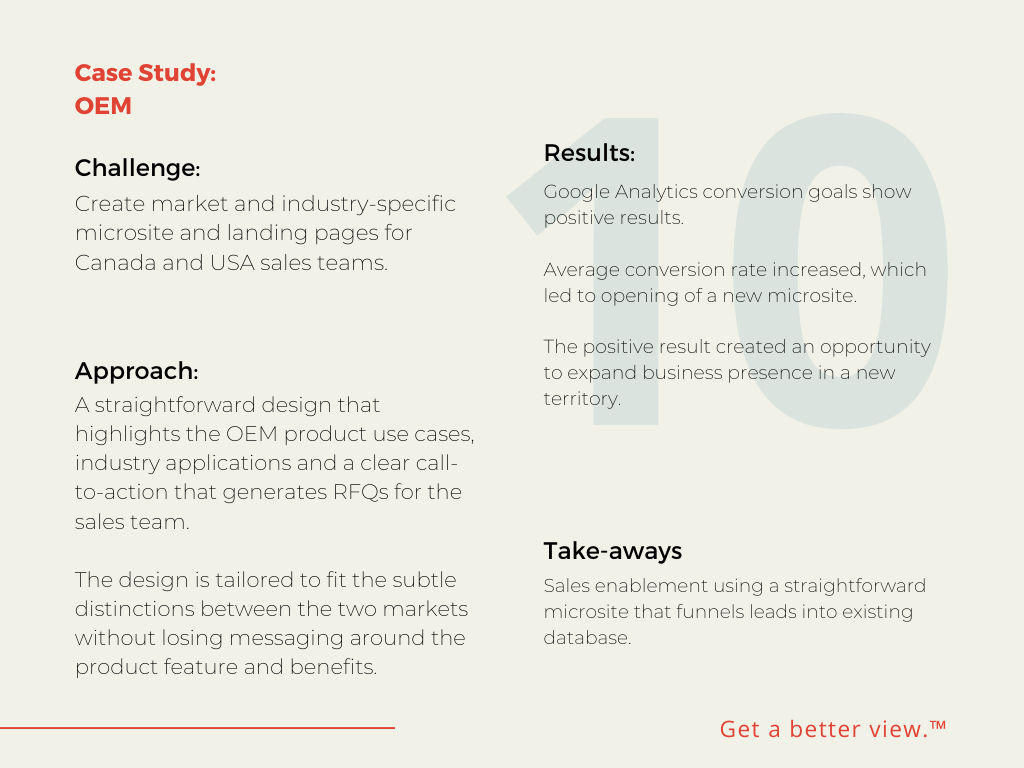 Case Study:
OEM

Challenge:
Create market and industry-specific microsite and landing pages for Canada and USA sales teams.

Approach:
A straightforward design that highlights the OEM product use cases, industry applications and a clear call-to-action that generates RFQs for the sales team.

The design is tailored to fit the subtle distinctions between the two markets without losing messaging around the product feature and benefits.

10

Results:
Google Analytics conversion goals show positive results.

Average conversion rate increased, which led to opening of a new microsite.

The positive result created an opportunity to expand business presence in a new territory.

Take-aways
Sales enablement using a straightforward microsite that funnels leads into existing database.

Get a better view.™